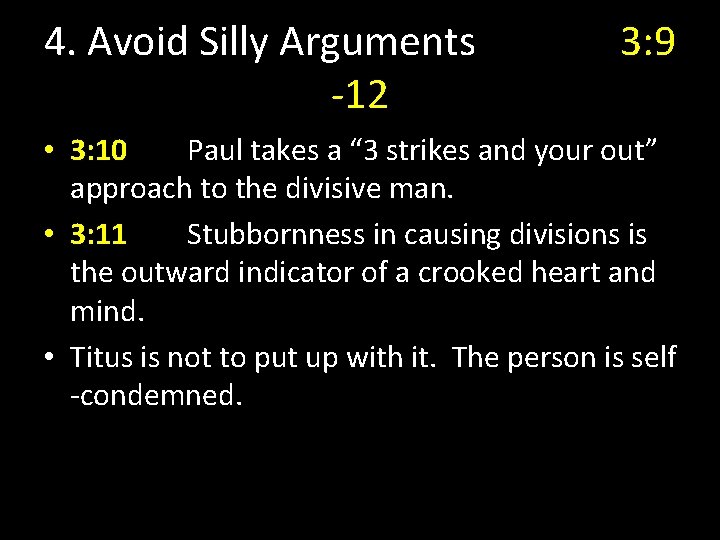 4. Avoid Silly Arguments 3:9 -12

• 3:10 Paul takes a “3 strikes and your out” approach to the divisive man.

• 3:11 Stubbornness in causing divisions is the outward indicator of a crooked heart and mind.

• Titus is not to put up with it. The person is self -condemned.